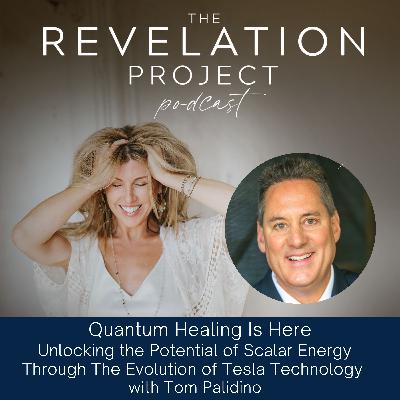 THE
REVELATION
PROJECT
podcast

Quantum Healing Is Here
Unlocking the Potential of Scalar Energy
Through The Evolution of Tesla Technology
with Tom Palidino